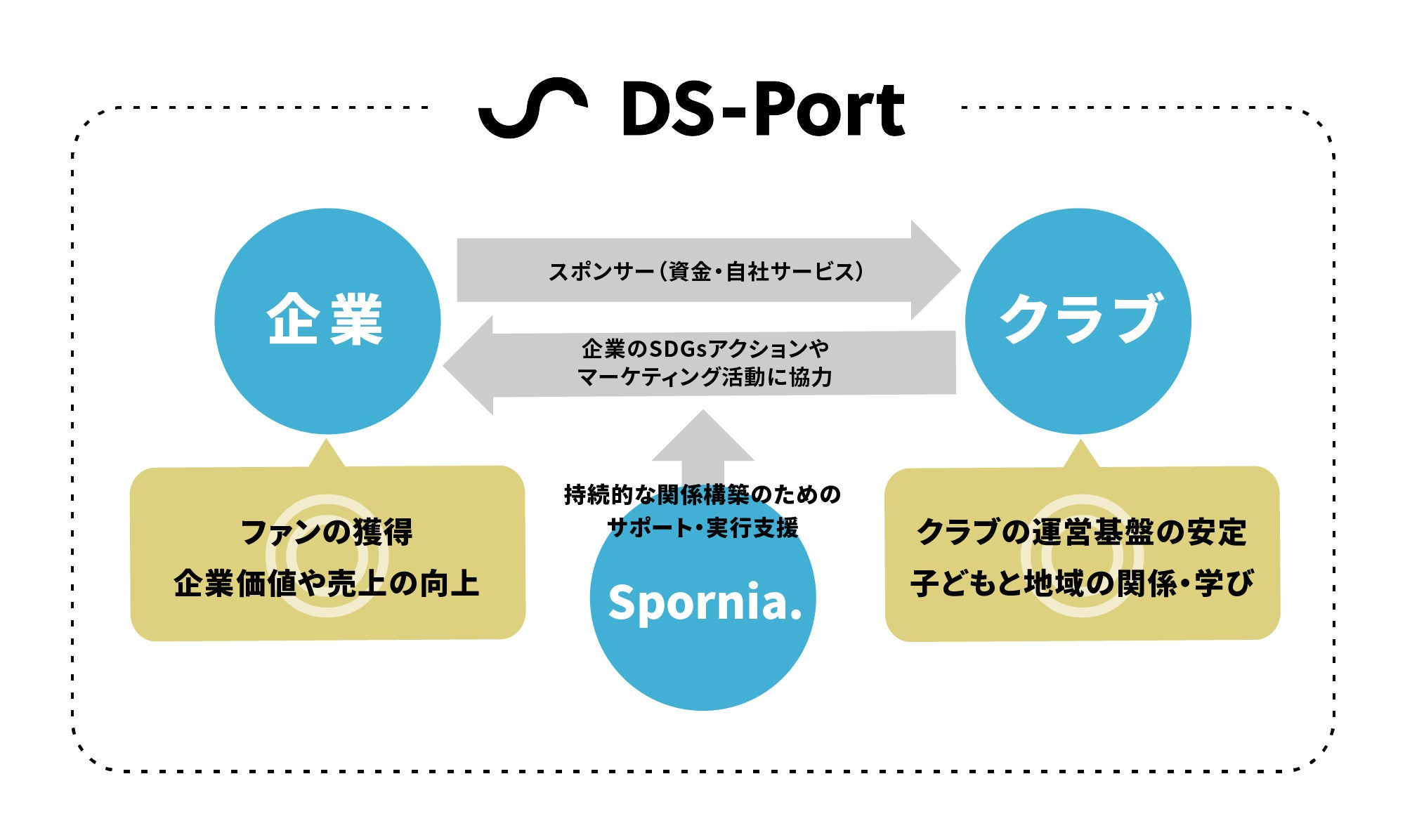 DS-Port

企業

スポンサー（資金・自社サービス）

企業のSDGsアクションや
マーケティング活動に協力

クラブ

ファンの獲得
企業価値や売上の向上

持続的な関係構築のための
サポート・実行支援

Spornia.

クラブの運営基盤の安定
子どもと地域の関係・学び